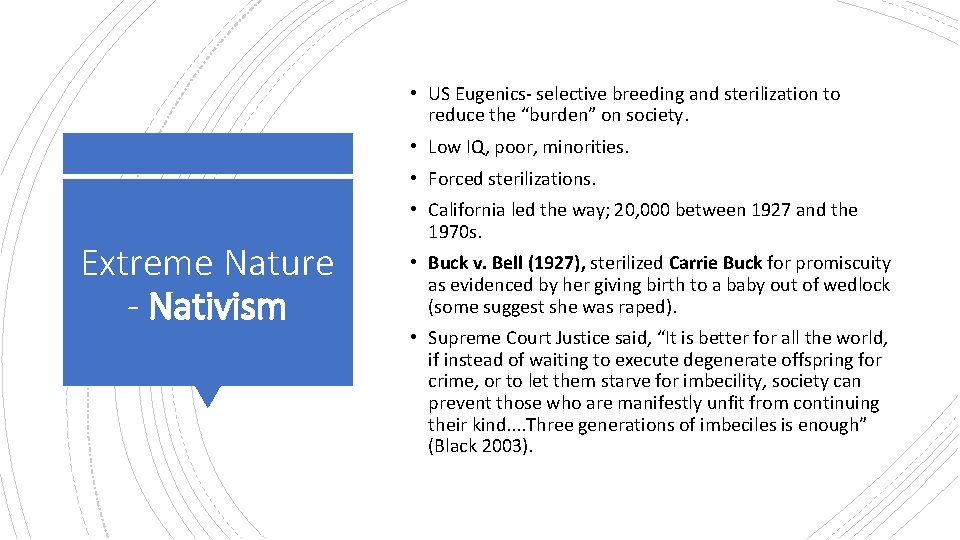 Extreme Nature - Nativism

• US Eugenics- selective breeding and sterilization to reduce the “burden” on society.

• Low IQ, poor, minorities.

• Forced sterilizations.

• California led the way; 20,000 between 1927 and the 1970s.

• Buck v. Bell (1927), sterilized Carrie Buck for promiscuity as evidenced by her giving birth to a baby out of wedlock (some suggest she was raped).

• Supreme Court Justice said, “It is better for all the world, if instead of waiting to execute degenerate offspring for crime, or to let them starve for imbecility, society can prevent those who are manifestly unfit from continuing their kind....Three generations of imbeciles is enough” (Black 2003).